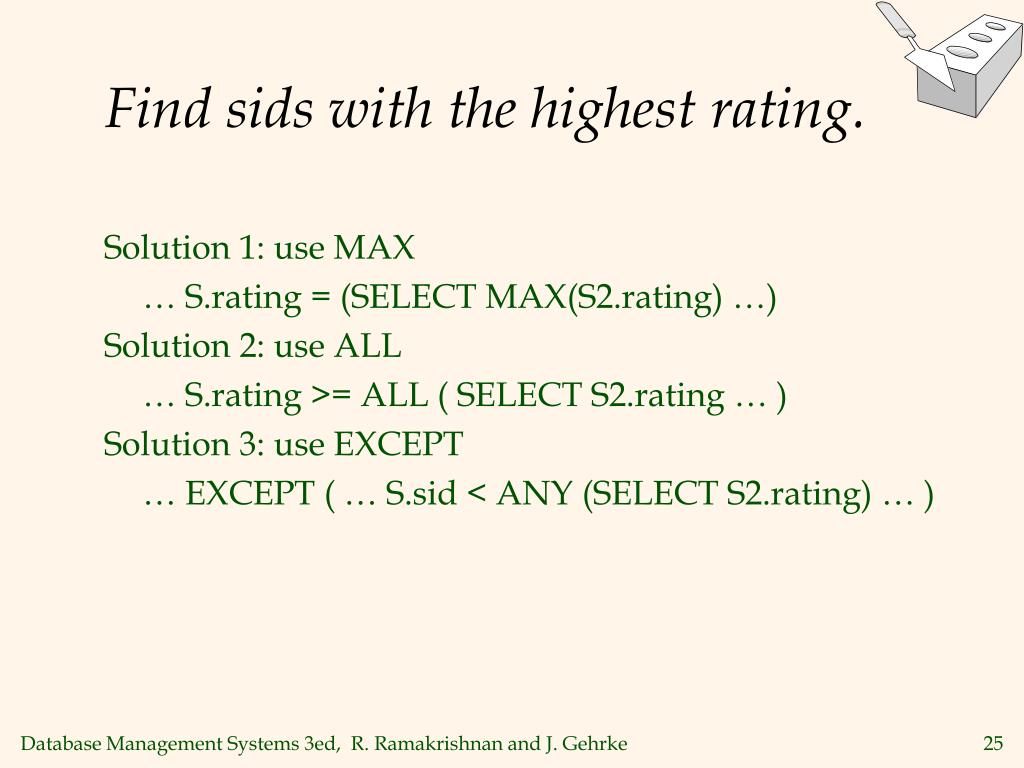 Find sids with the highest rating.

Solution 1: use MAX

… S.rating = (SELECT MAX(S2.rating) …)

Solution 2: use ALL

… S.rating >= ALL ( SELECT S2.rating … )

Solution 3: use EXCEPT

… EXCEPT ( … S.sid < ANY (SELECT S2.rating) … )

Database Management Systems 3ed, R. Ramakrishnan and J. Gehrke

25